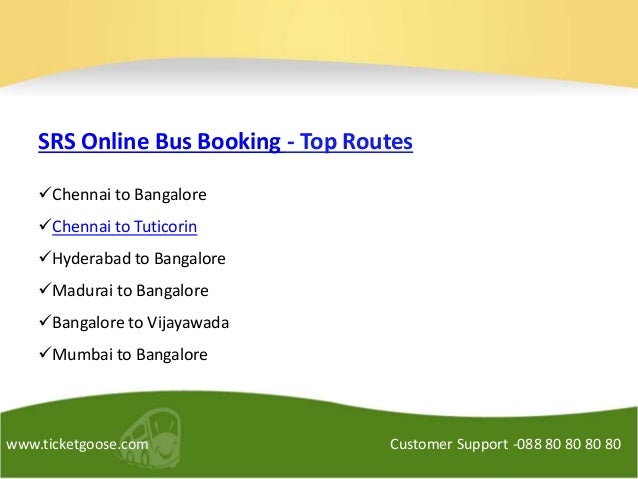 SRS Online Bus Booking - Top Routes

✓Chennai to Bangalore

✓Chennai to Tuticorin

✓Hyderabad to Bangalore

✓Madurai to Bangalore

✓Bangalore to Vijayawada

✓Mumbai to Bangalore

www.ticketgoose.com

Customer Support -088 80 80 80 80